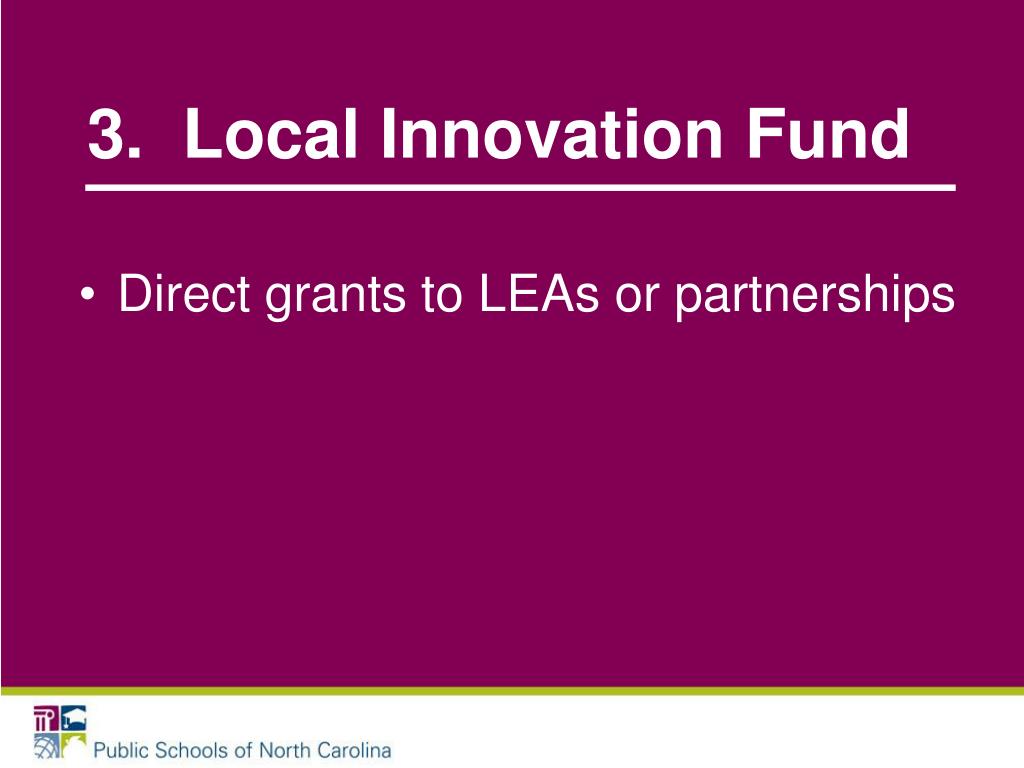 3. Local Innovation Fund

• Direct grants to LEAs or partnerships

Public Schools of North Carolina